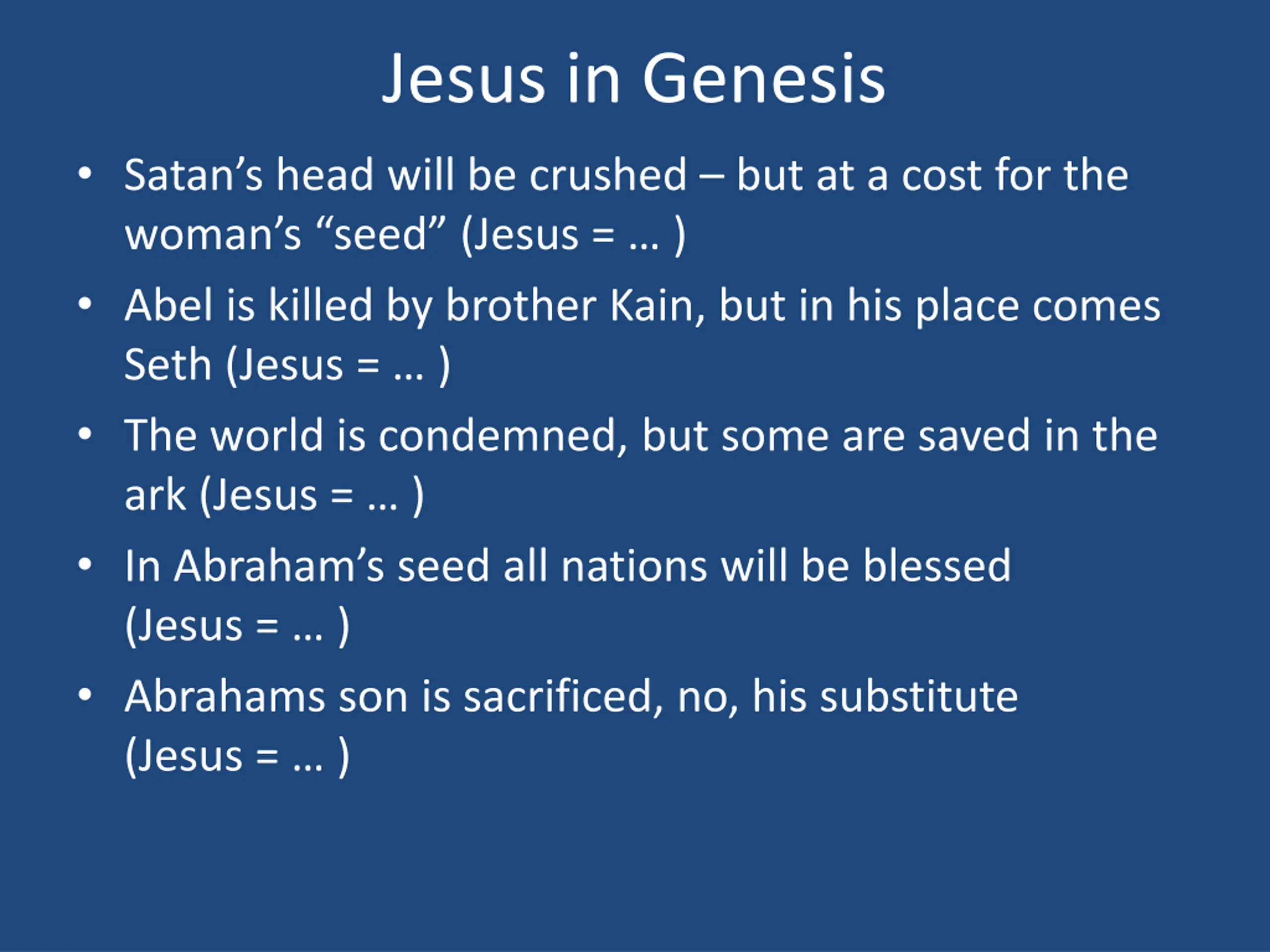 Jesus in Genesis

• Satan’s head will be crushed – but at a cost for the woman’s “seed” (Jesus = … )
• Abel is killed by brother Kain, but in his place comes Seth (Jesus = … )
• The world is condemned, but some are saved in the ark (Jesus = … )
• In Abraham’s seed all nations will be blessed (Jesus = … )
• Abrahams son is sacrificed, no, his substitute (Jesus = … )